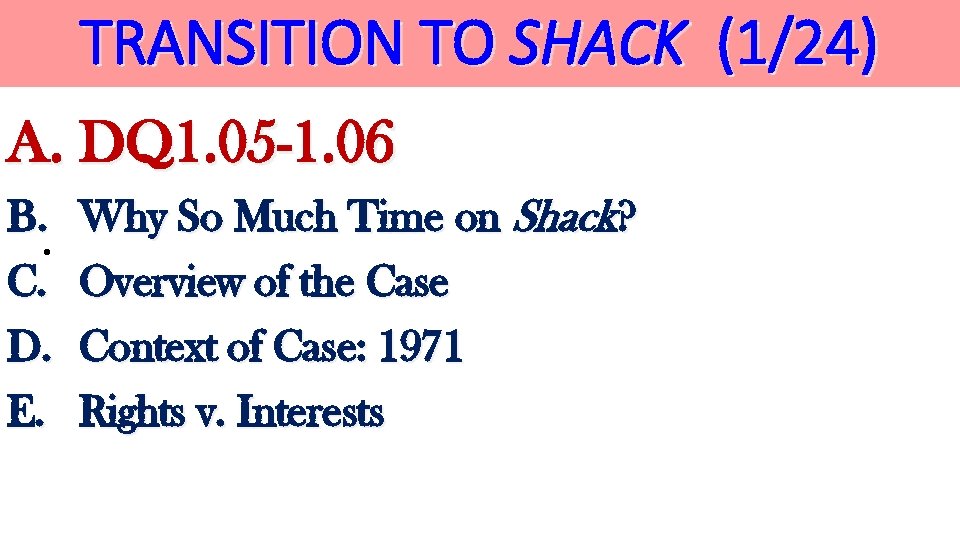 TRANSITION TO SHACK (1/24)

A. DQ1.05-1.06

B. Why So Much Time on Shack?

C. Overview of the Case

D. Context of Case: 1971

E. Rights v. Interests